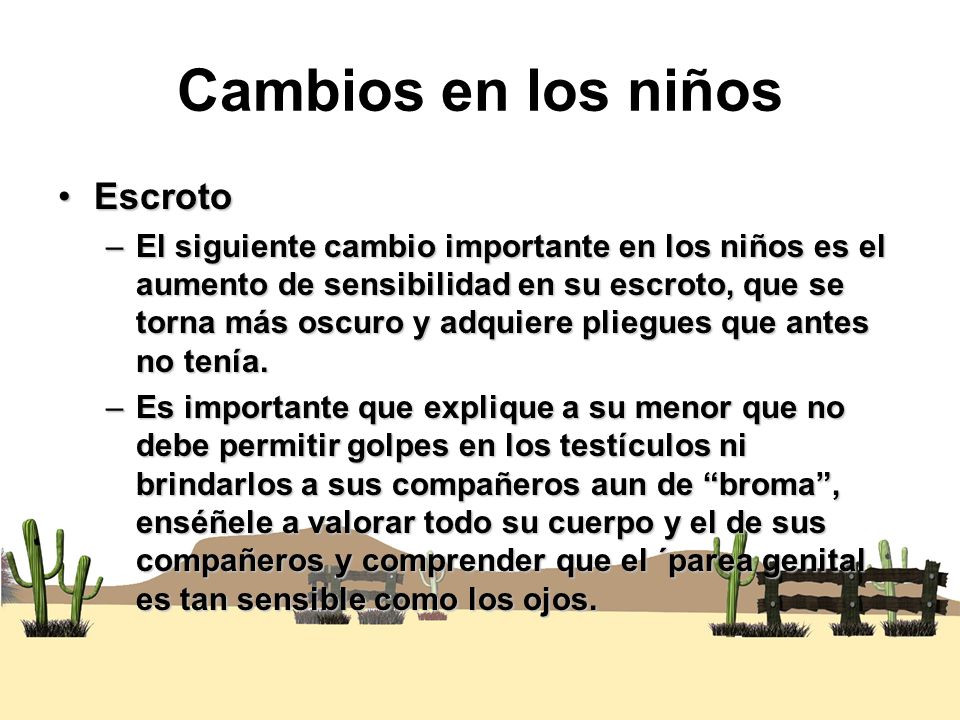 Cambios en los niños

• Escroto
– El siguiente cambio importante en los niños es el aumento de sensibilidad en su escroto, que se torna más oscuro y adquiere pliegues que antes no tenía.
– Es importante que explique a su menor que no debe permitir golpes en los testículos ni brindarlos a sus compañeros aun de “broma”, enséñele a valorar todo su cuerpo y el de sus compañeros y comprender que el ´parea genital es tan sensible como los ojos.